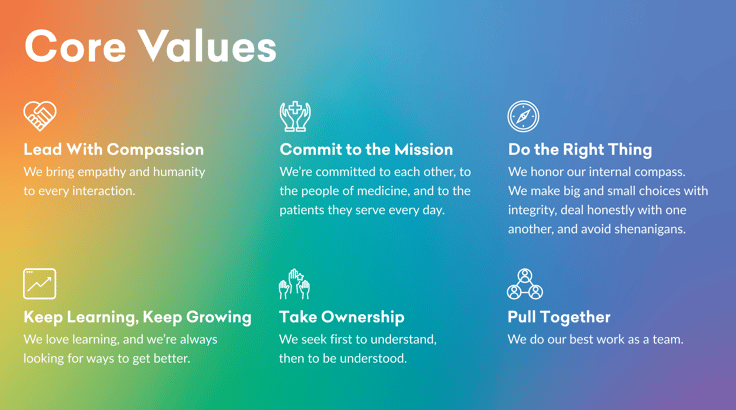 Core Values

Lead With Compassion
We bring empathy and humanity to every interaction.

Commit to the Mission
We're committed to each other, to the people of medicine, and to the patients they serve every day.

Do the Right Thing
We honor our internal compass. We make big and small choices with integrity, deal honestly with one another, and avoid shenanigans.

Keep Learning, Keep Growing
We love learning, and we're always looking for ways to get better.

Take Ownership
We seek first to understand, then to be understood.

Pull Together
We do our best work as a team.